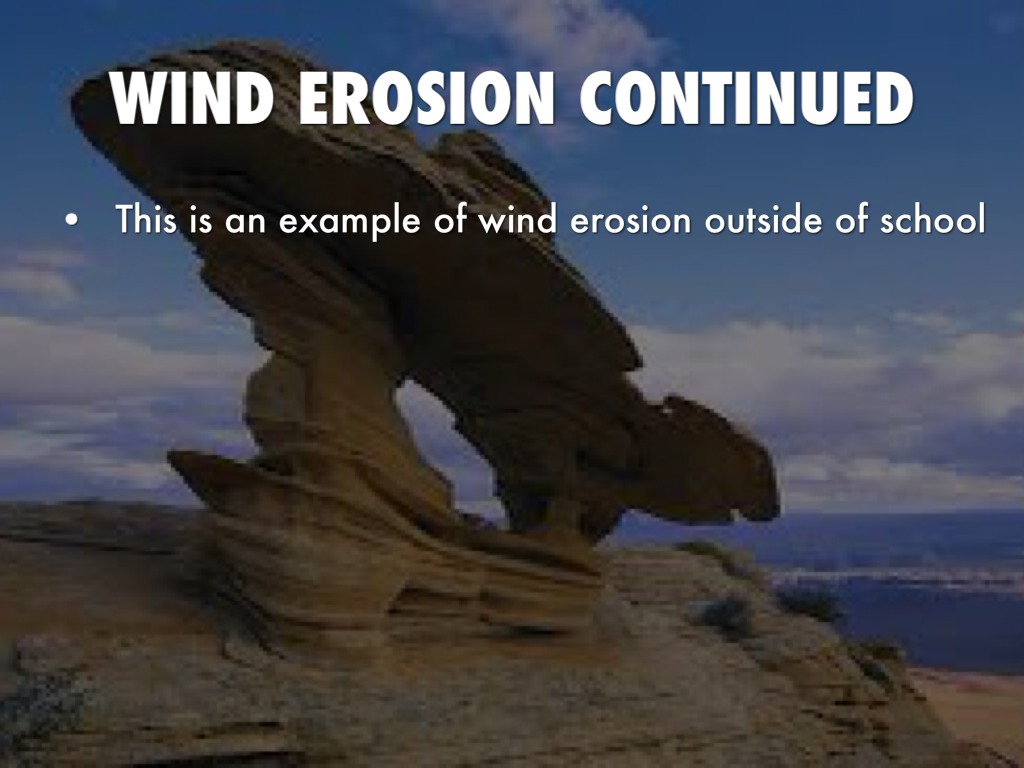 WIND EROSION CONTINUED

• This is an example of wind erosion outside of school